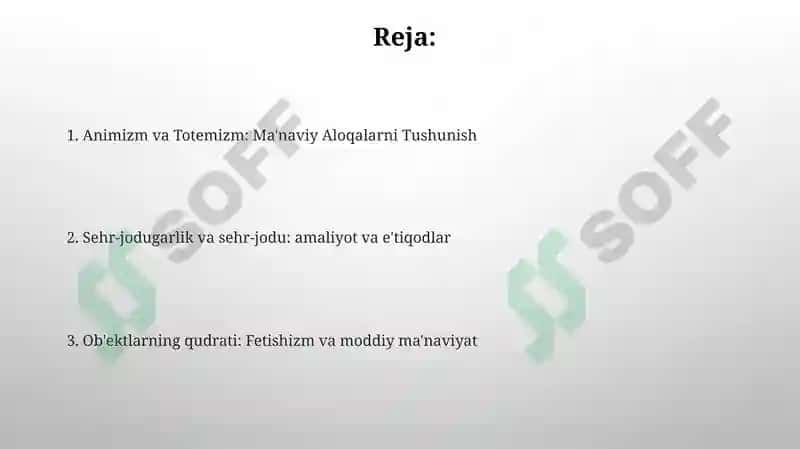 Reja:

1. Animizm va Totemizm: Ma'naviy Aloqalarni Tushunish

2. Sehr-jodugarlik va sehr-jodu: amaliyot va e'tiqodlar

3. Ob'ektlarning qudrati: Fetishizm va moddiy ma'naviyat

SOFF

SOFF